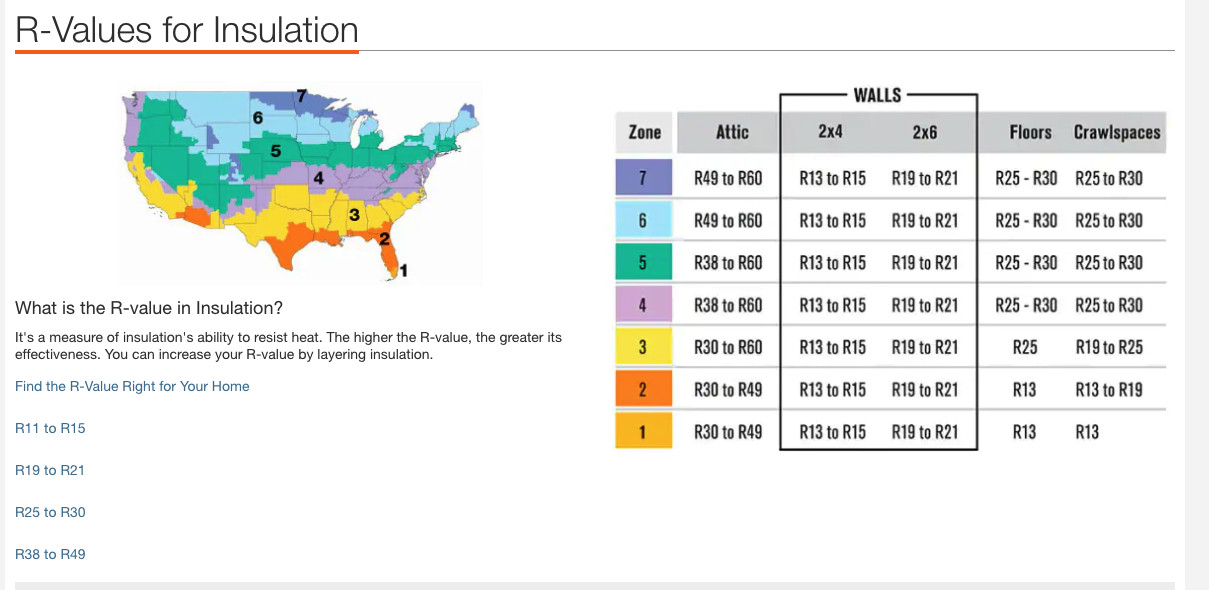 R-Values for Insulation

7
6
5
4
3
2
1

What is the R-value in Insulation?

It's a measure of insulation's ability to resist heat. The higher the R-value, the greater its effectiveness. You can increase your R-value by layering insulation.

Find the R-Value Right for Your Home

R11 to R15

R19 to R21

R25 to R30

R38 to R49

WALLS

| Zone | Attic | 2x4 | 2x6 | Floors | Crawlspaces |
|---|---|---|---|---|---|
| 7 | R49 to R60 | R13 to R15 | R19 to R21 | R25 - R30 | R25 to R30 |
| 6 | R49 to R60 | R13 to R15 | R19 to R21 | R25 - R30 | R25 to R30 |
| 5 | R38 to R60 | R13 to R15 | R19 to R21 | R25 - R30 | R25 to R30 |
| 4 | R38 to R60 | R13 to R15 | R19 to R21 | R25 - R30 | R25 to R30 |
| 3 | R30 to R60 | R13 to R15 | R19 to R21 | R25 | R19 to R25 |
| 2 | R30 to R49 | R13 to R15 | R19 to R21 | R13 | R13 to R19 |
| 1 | R30 to R49 | R13 to R15 | R19 to R21 | R13 | R13 |